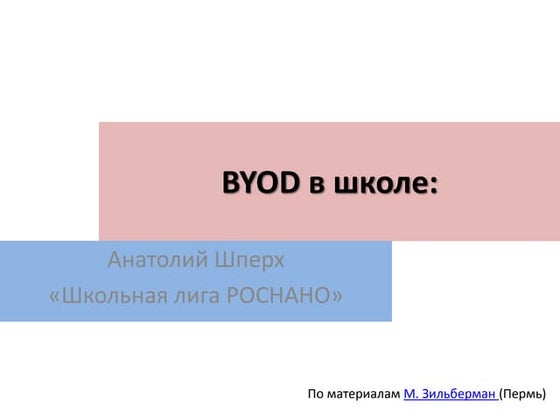 BYOD в школе:

Анатолий Шперх
«Школьная лига РОСНАНО»

По материалам М. Зильберман (Пермь)